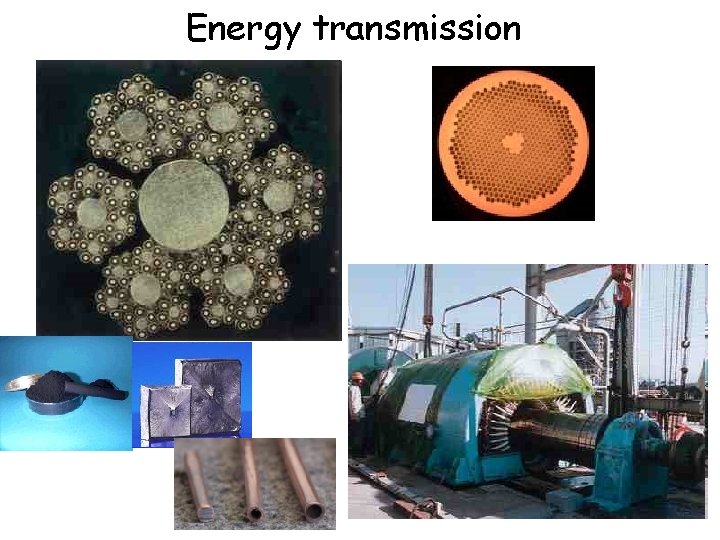 Energy transmission